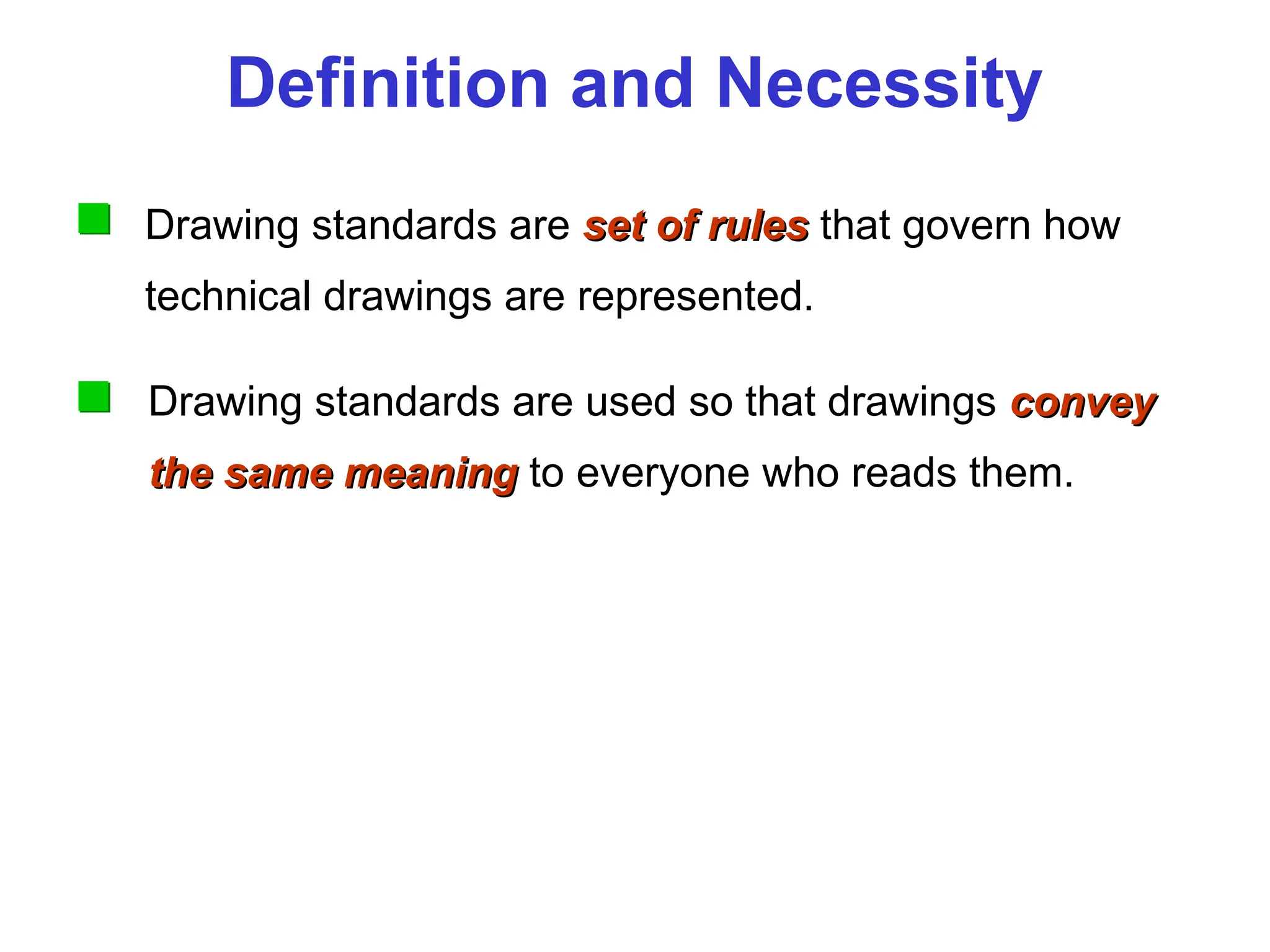 Definition and Necessity

Drawing standards are set of rules that govern how technical drawings are represented.

Drawing standards are used so that drawings convey the same meaning to everyone who reads them.